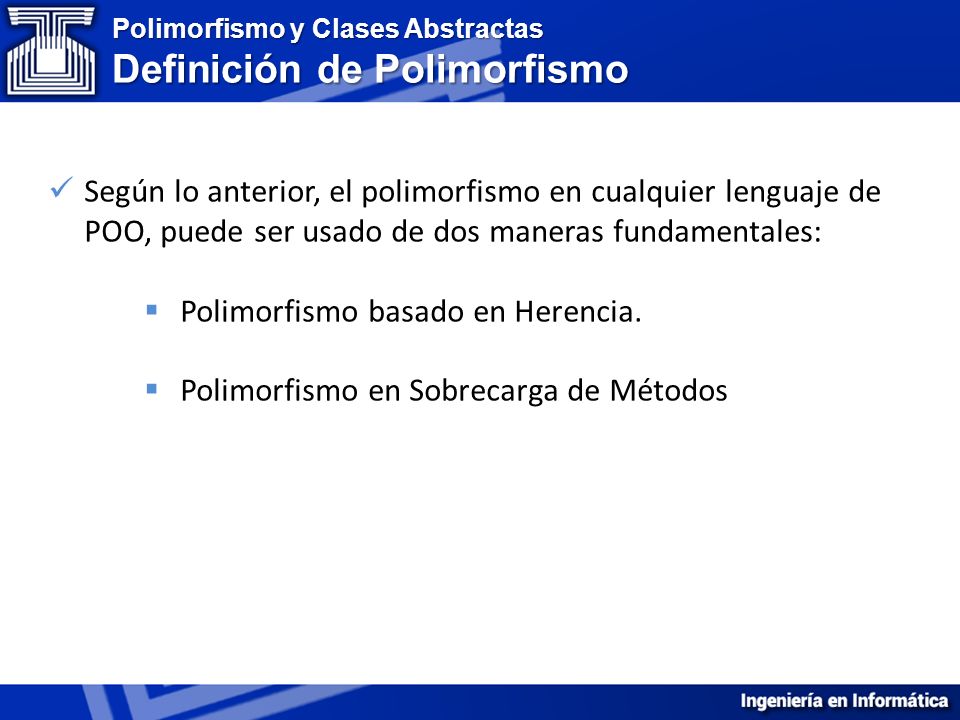 Polimorfismo y Clases Abstractas
Definición de Polimorfismo

✓ Según lo anterior, el polimorfismo en cualquier lenguaje de POO, puede ser usado de dos maneras fundamentales:

▪ Polimorfismo basado en Herencia.

▪ Polimorfismo en Sobrecarga de Métodos

Ingeniería en Informática